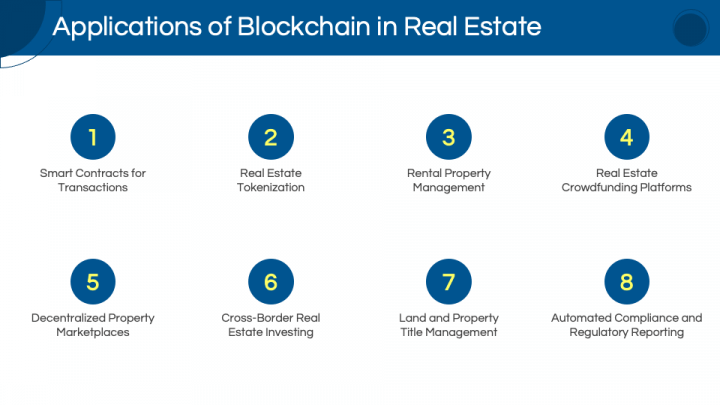 Applications of Blockchain in Real Estate

1
Smart Contracts for Transactions

2
Real Estate Tokenization

3
Rental Property Management

4
Real Estate Crowdfunding Platforms

5
Decentralized Property Marketplaces

6
Cross-Border Real Estate Investing

7
Land and Property Title Management

8
Automated Compliance and Regulatory Reporting